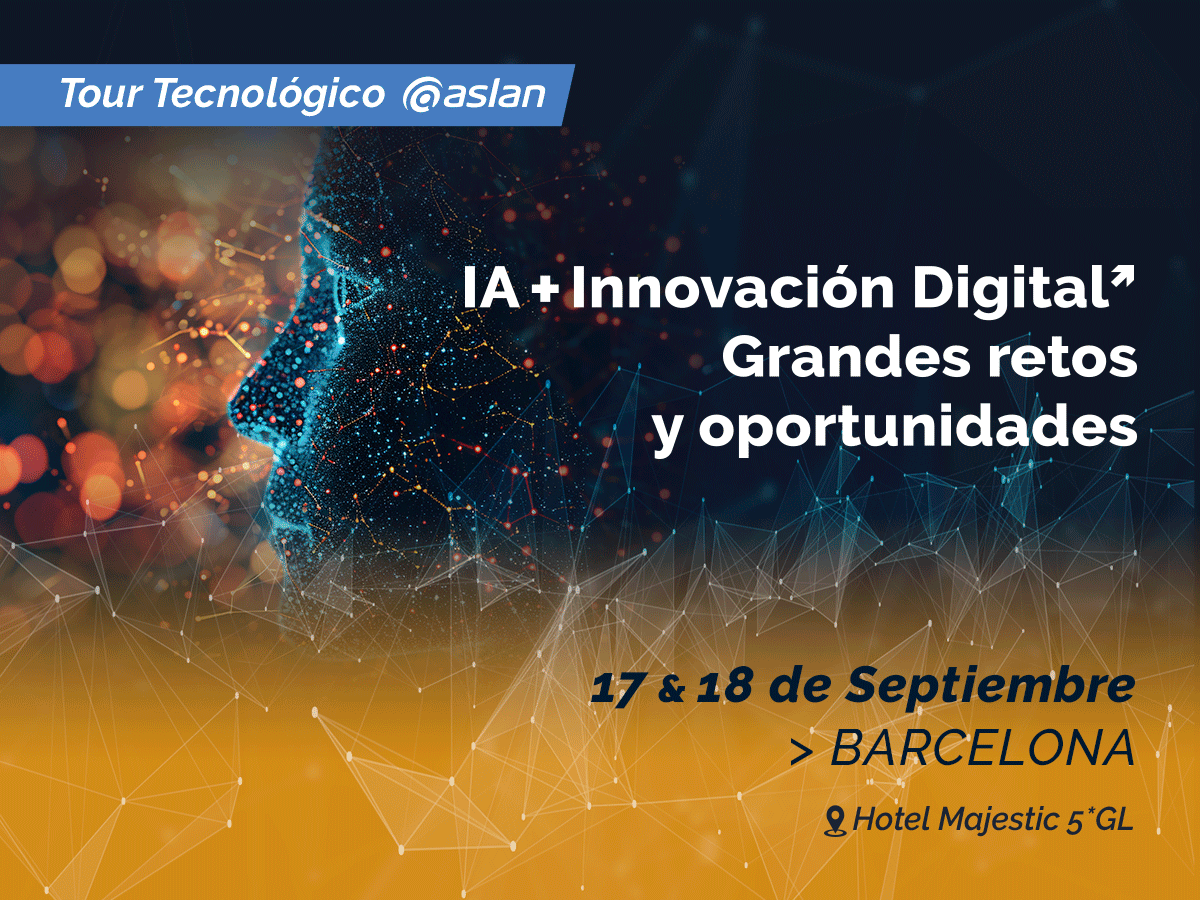 Tour Tecnológico @aslan

IA + Innovación Digital
Grandes retos
y oportunidades

17 & 18 de Septiembre
> BARCELONA

Hotel Majestic 5*GL